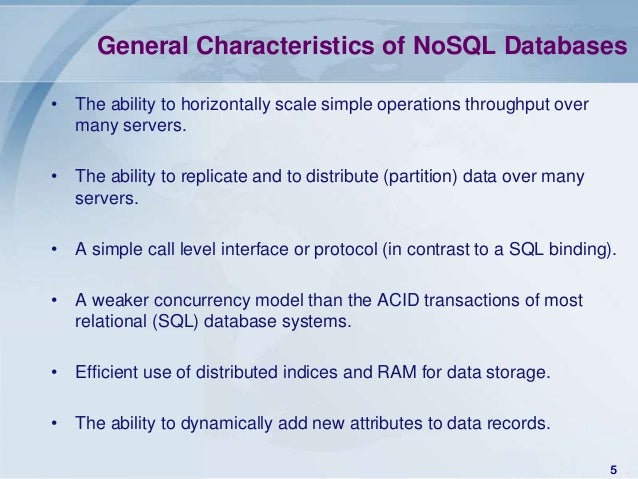 General Characteristics of NoSQL Databases

• The ability to horizontally scale simple operations throughput over many servers.

• The ability to replicate and to distribute (partition) data over many servers.

• A simple call level interface or protocol (in contrast to a SQL binding).

• A weaker concurrency model than the ACID transactions of most relational (SQL) database systems.

• Efficient use of distributed indices and RAM for data storage.

• The ability to dynamically add new attributes to data records.

5